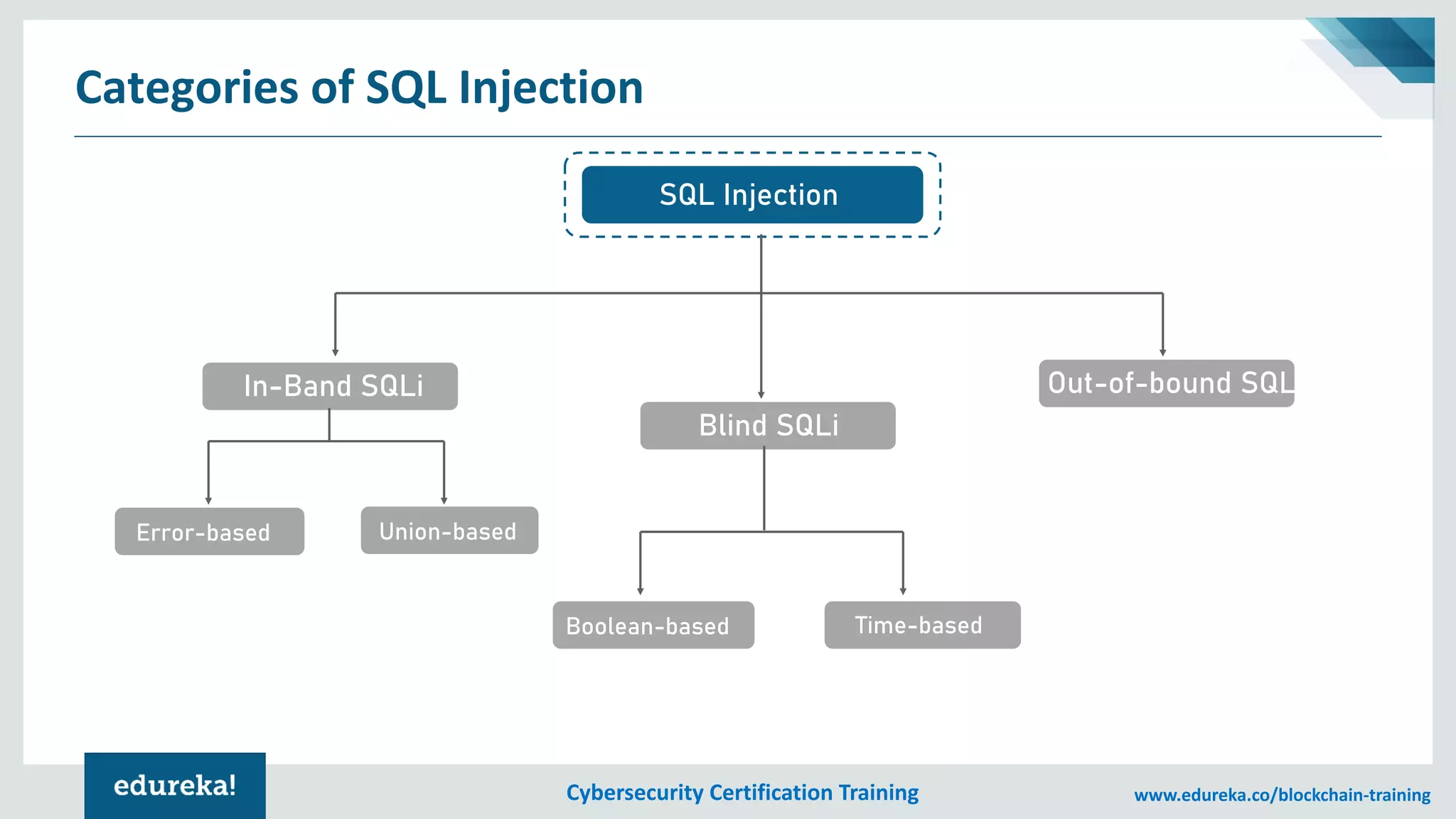 Categories of SQL Injection

SQL Injection

In-Band SQLi

Blind SQLi

Out-of-bound SQL

Error-based

Union-based

Boolean-based

Time-based

edureka!

Cybersecurity Certification Training

www.edureka.co/blockchain-training